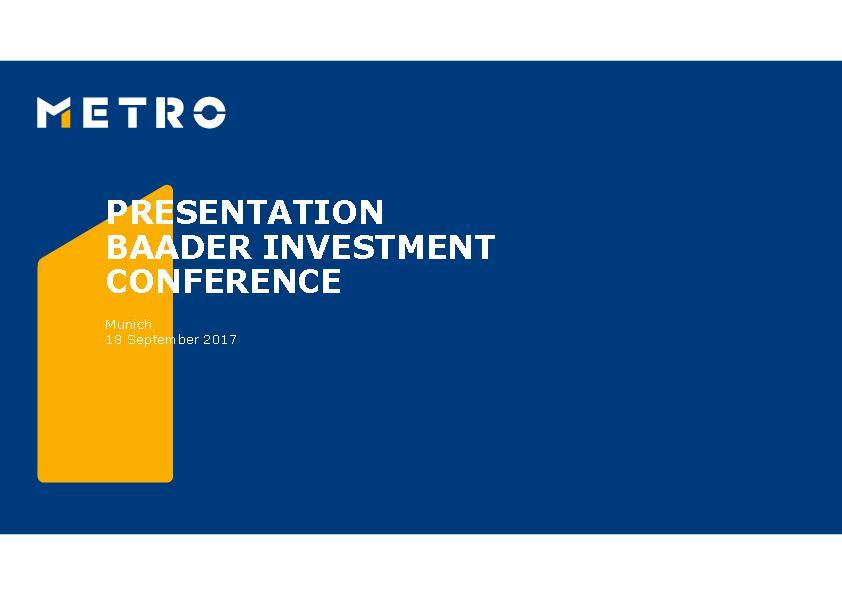 METRO

PRESENTATION
BAADER INVESTMENT CONFERENCE

Munich
18 September 2017